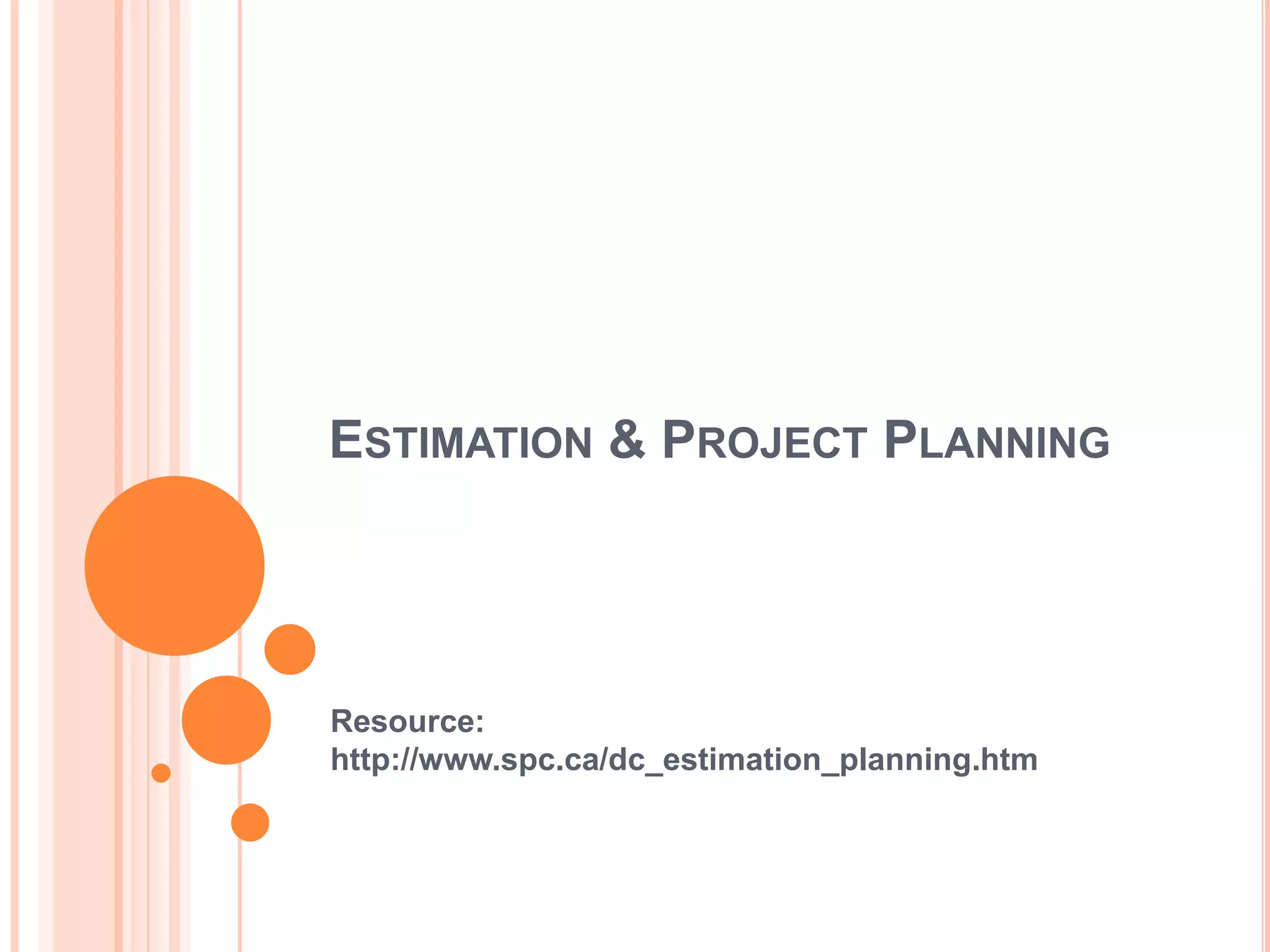 ESTIMATION & PROJECT PLANNING

Resource:
http://www.spc.ca/dc_estimation_planning.htm